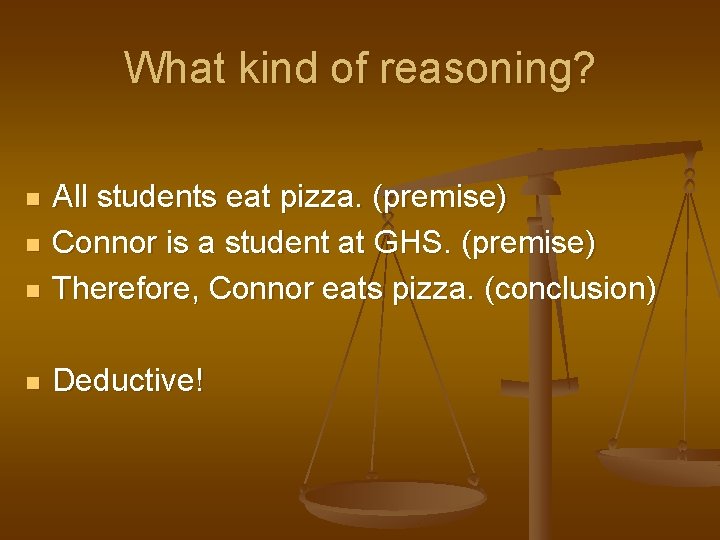 What kind of reasoning?

- All students eat pizza. (premise)
- Connor is a student at GHS. (premise)
- Therefore, Connor eats pizza. (conclusion)

- Deductive!